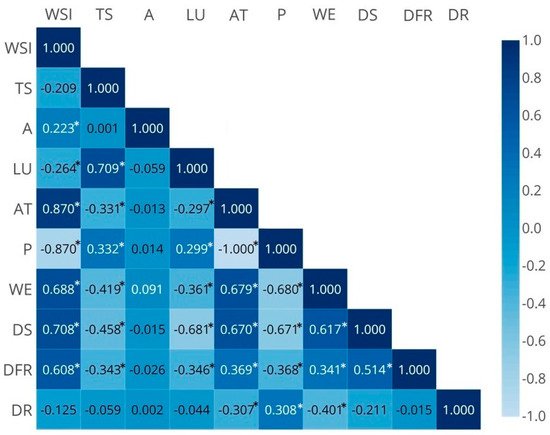 |  | WSI | TS | A | LU | AT | P | WE | DS | DFR | DR |
|---|---|---|---|---|---|---|---|---|---|---|
| WSI | 1.000 |  |  |  |  |  |  |  |  |  |
| TS | -0.209 | 1.000 |  |  |  |  |  |  |  |  |
| A | 0.223* | 0.001 | 1.000 |  |  |  |  |  |  |  |
| LU | -0.264* | 0.709* | -0.059 | 1.000 |  |  |  |  |  |  |
| AT | 0.870* | -0.331* | -0.013 | -0.297* | 1.000 |  |  |  |  |  |
| P | -0.870* | 0.332* | 0.014 | 0.299* | -1.000* | 1.000 |  |  |  |  |
| WE | 0.688* | -0.419* | 0.091 | -0.361* | 0.679* | -0.680* | 1.000 |  |  |  |
| DS | 0.708* | -0.458* | -0.015 | -0.681* | 0.670* | -0.671* | 0.617* | 1.000 |  |  |
| DFR | 0.608* | -0.343* | -0.026 | -0.346* | 0.369* | -0.368* | 0.341* | 0.514* | 1.000 |  |
| DR | -0.125 | -0.059 | 0.002 | -0.044 | -0.307* | 0.308* | -0.401* | -0.211 | -0.015 | 1.000 |

1.0
0.8
0.6
0.4
0.2
0.0
-0.2
-0.4
-0.6
-0.8
-1.0